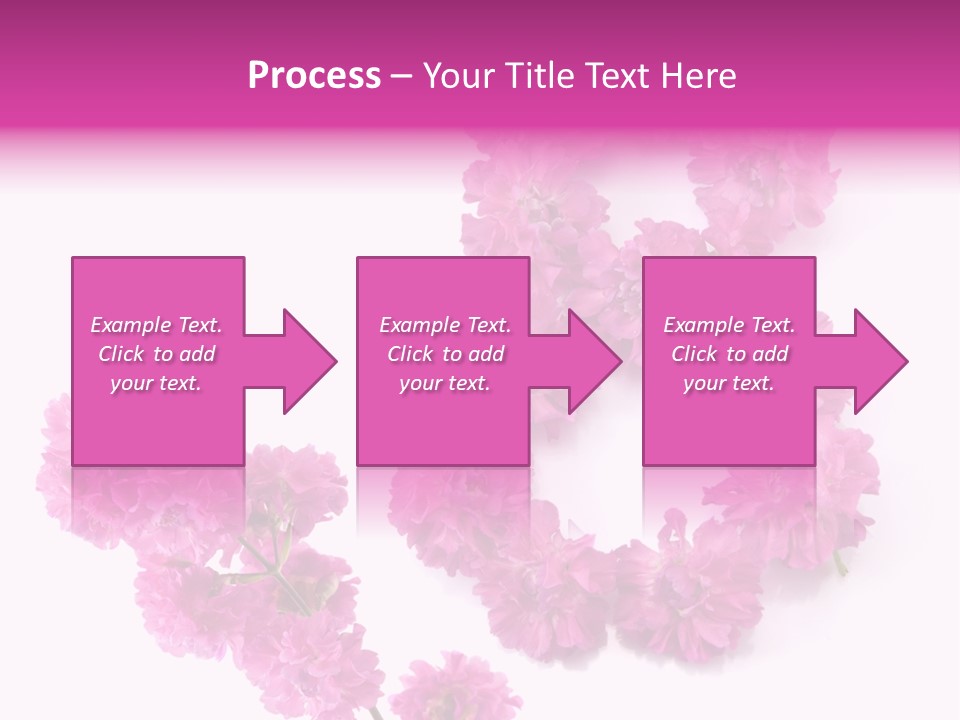 Process – Your Title Text Here

Example Text. Click to add your text.

Example Text. Click to add your text.

Example Text. Click to add your text.